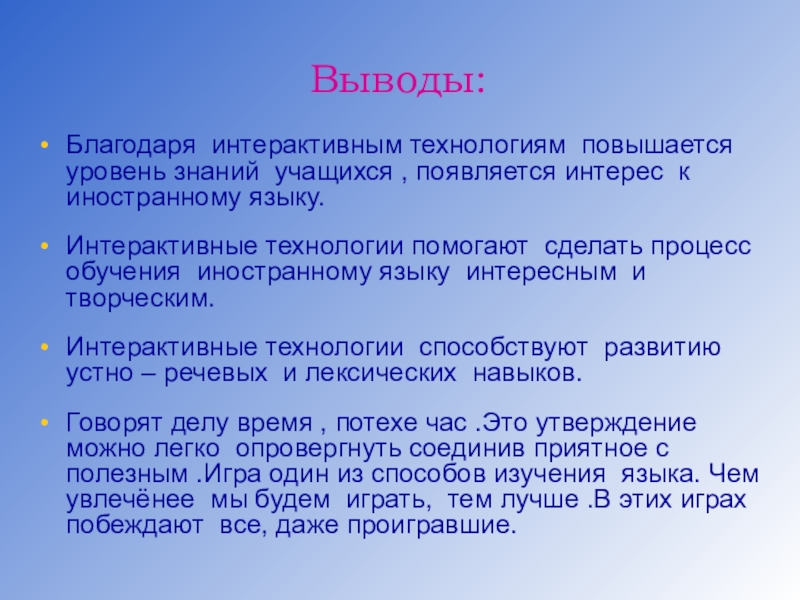 Выводы:

• Благодаря интерактивным технологиям повышается уровень знаний учащихся , появляется интерес к иностранному языку.

• Интерактивные технологии помогают сделать процесс обучения иностранному языку интересным и творческим.

• Интерактивные технологии способствуют развитию устно – речевых и лексических навыков.

• Говорят делу время , потехе час .Это утверждение можно легко опровергнуть соединив приятное с полезным .Игра один из способов изучения языка. Чем увлечёнее мы будем играть, тем лучше .В этих играх побеждают все, даже проигравшие.